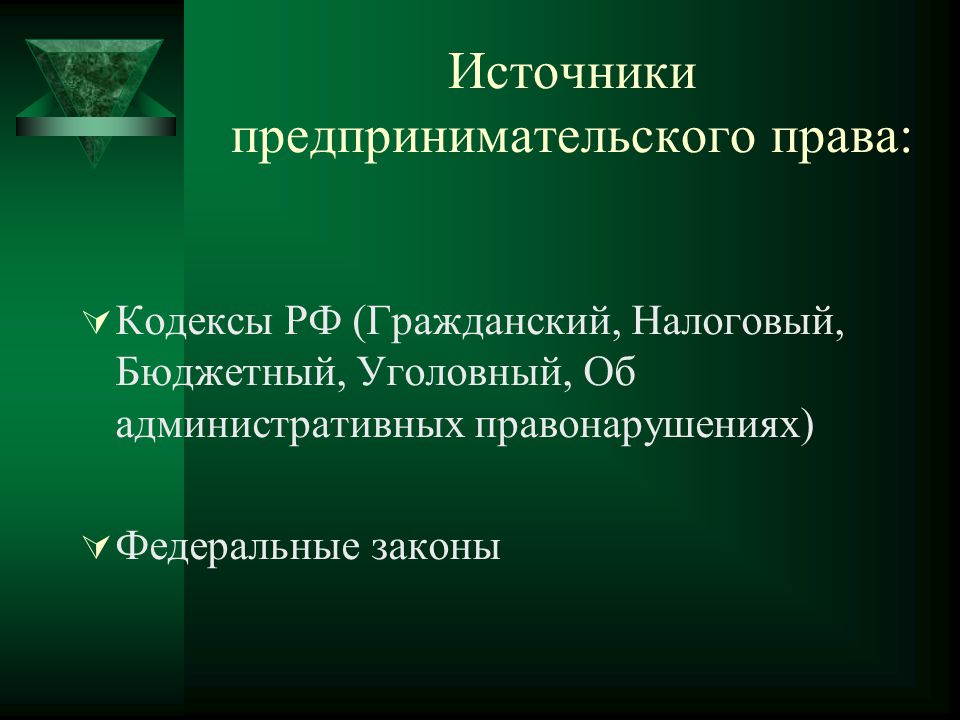 Источники предпринимательского права:

Кодексы РФ (Гражданский, Налоговый, Бюджетный, Уголовный, Об административных правонарушениях)

Федеральные законы